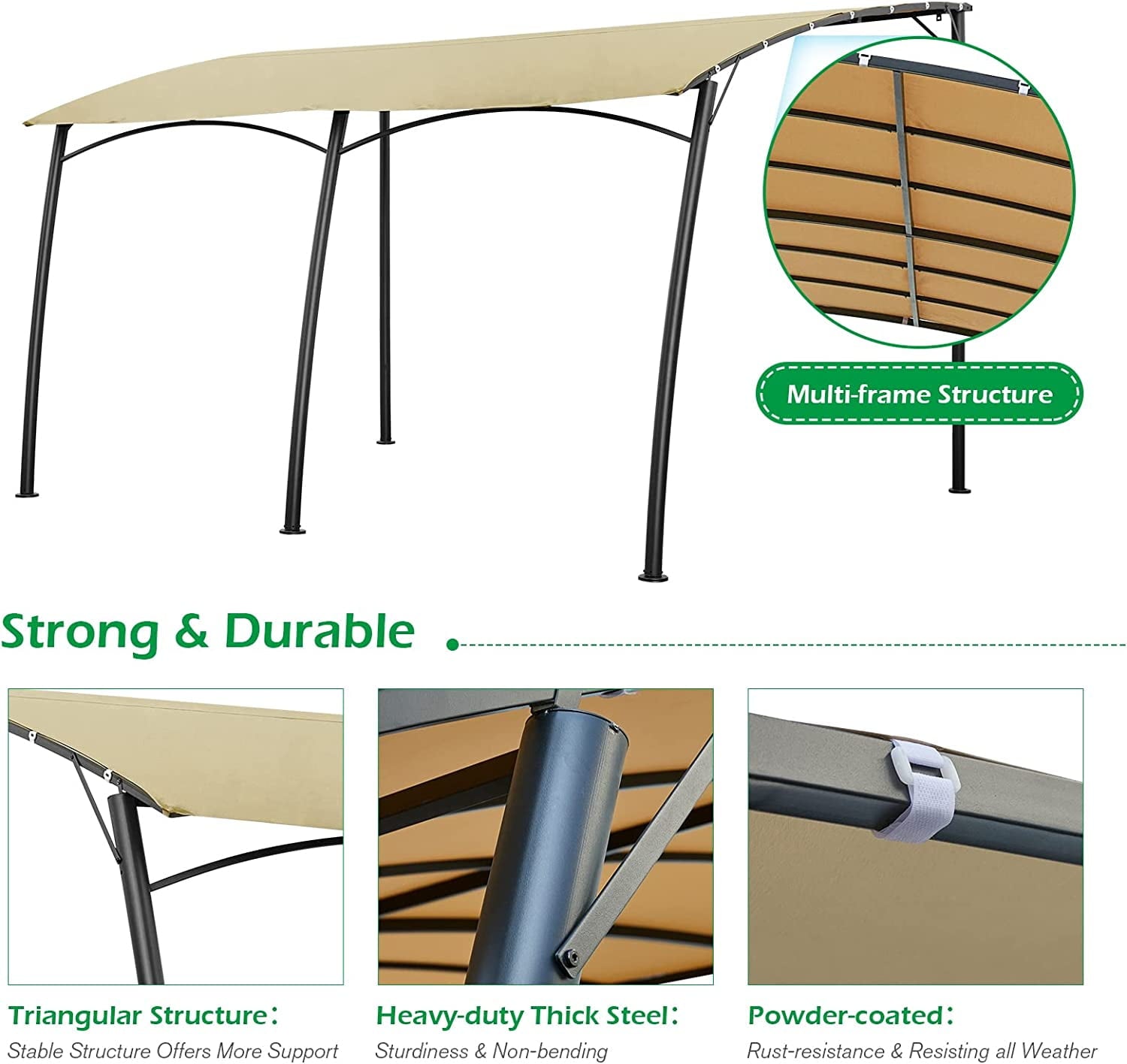 Multi-frame Structure

Strong & Durable

Triangular Structure:
Stable Structure Offers More Support

Heavy-duty Thick Steel:
Sturdiness & Non-bending

Powder-coated:
Rust-resistance & Resisting all Weather